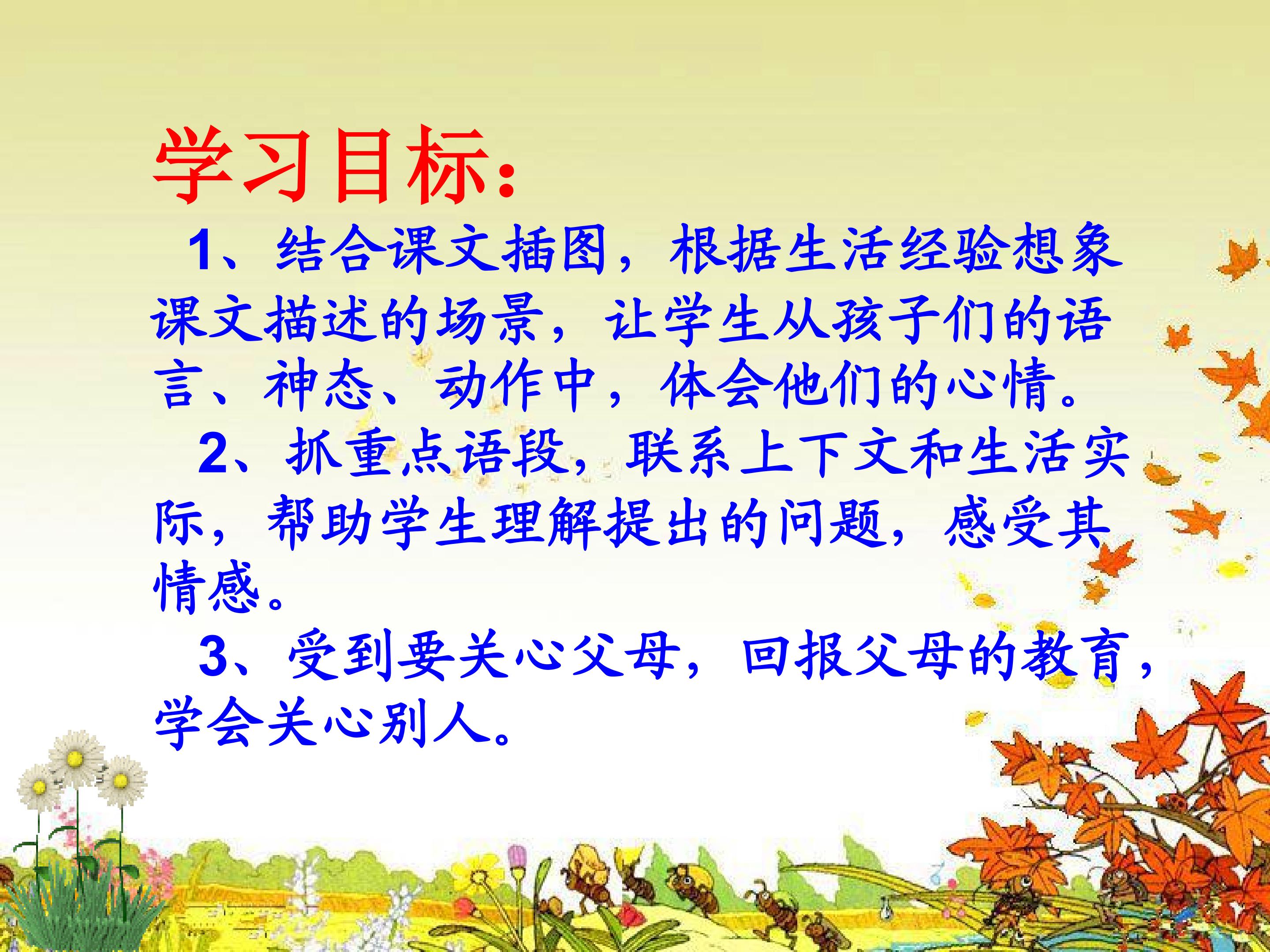 学习目标：

1、结合课文插图，根据生活经验想象课文描述的场景，让学生从孩子们的语言、神态、动作中，体会他们的心情。

2、抓重点语段，联系上下文和生活实际，帮助学生理解提出的问题，感受其情感。

3、受到要关心父母，回报父母的教育，学会关心别人。